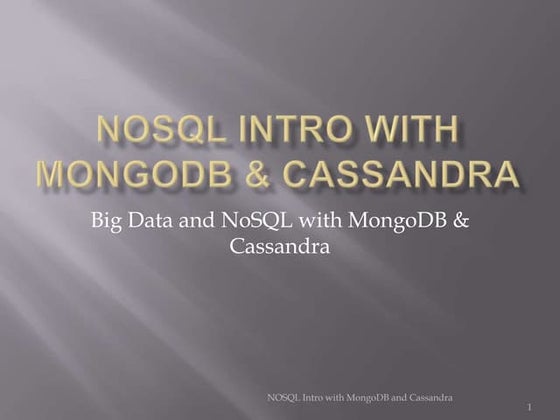 NOSQL INTRO WITH MONGODB & CASSANDRA

Big Data and NoSQL with MongoDB & Cassandra

NOSQL Intro with MongoDB and Cassandra

1